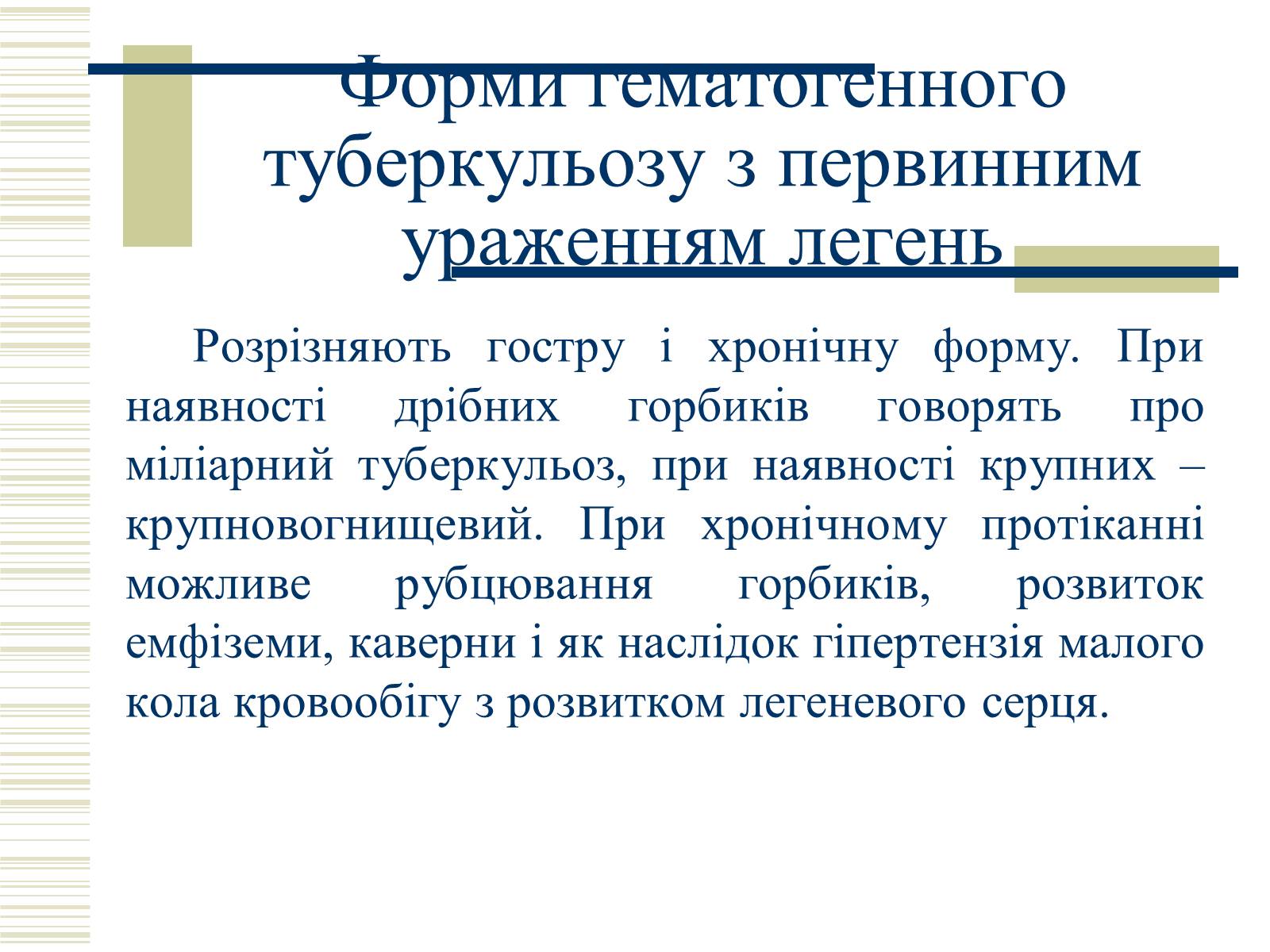 Форми гематогенного туберкульозу з первинним ураженням легень

Розрізняють гостру і хронічну форму. При наявності дрібних горбиків говорять про міліарний туберкульоз, при наявності крупних – крупновогнищевий. При хронічному протіканні можливе рубцювання горбиків, розвиток емфіземи, каверни і як наслідок гіпертензія малого кола кровообігу з розвитком легеневого серця.